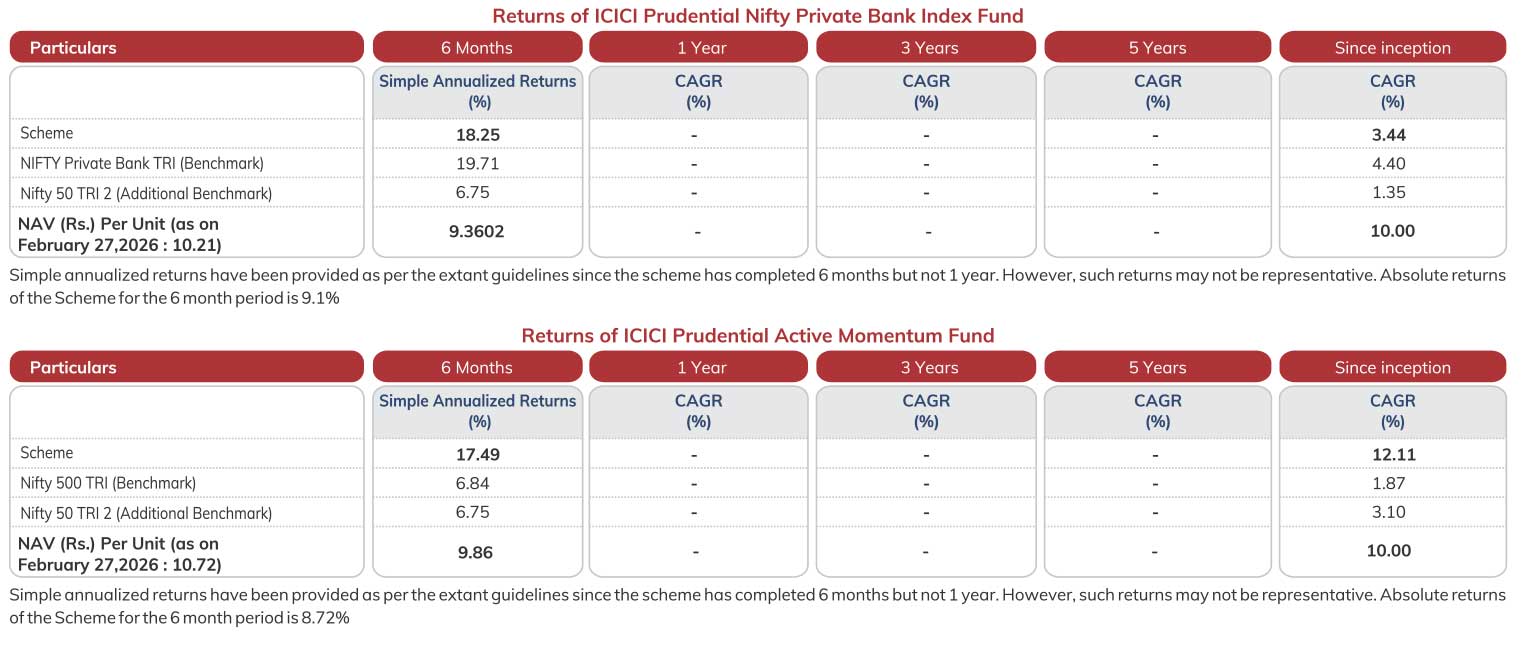 Returns of ICICI Prudential Nifty Private Bank Index Fund

| Particulars | 6 Months | 1 Year | 3 Years | 5 Years | Since inception |
|---|---|---|---|---|---|
| | Simple Annualized Returns (%) | CAGR (%) | CAGR (%) | CAGR (%) | CAGR (%) |
| Scheme | 18.25 | - | - | - | 3.44 |
| NIFTY Private Bank TRI (Benchmark) | 19.71 | - | - | - | 4.40 |
| Nifty 50 TRI 2 (Additional Benchmark) | 6.75 | - | - | - | 1.35 |
| NAV (Rs.) Per Unit (as on February 27,2026 : 10.21) | 9.3602 | - | - | - | 10.00 |

Simple annualized returns have been provided as per the extant guidelines since the scheme has completed 6 months but not 1 year. However, such returns may not be representative. Absolute returns of the Scheme for the 6 month period is 9.1%

Returns of ICICI Prudential Active Momentum Fund

| Particulars | 6 Months | 1 Year | 3 Years | 5 Years | Since inception |
|---|---|---|---|---|---|
| | Simple Annualized Returns (%) | CAGR (%) | CAGR (%) | CAGR (%) | CAGR (%) |
| Scheme | 17.49 | - | - | - | 12.11 |
| Nifty 500 TRI (Benchmark) | 6.84 | - | - | - | 1.87 |
| Nifty 50 TRI 2 (Additional Benchmark) | 6.75 | - | - | - | 3.10 |
| NAV (Rs.) Per Unit (as on February 27,2026 : 10.72) | 9.86 | - | - | - | 10.00 |

Simple annualized returns have been provided as per the extant guidelines since the scheme has completed 6 months but not 1 year. However, such returns may not be representative. Absolute returns of the Scheme for the 6 month period is 8.72%